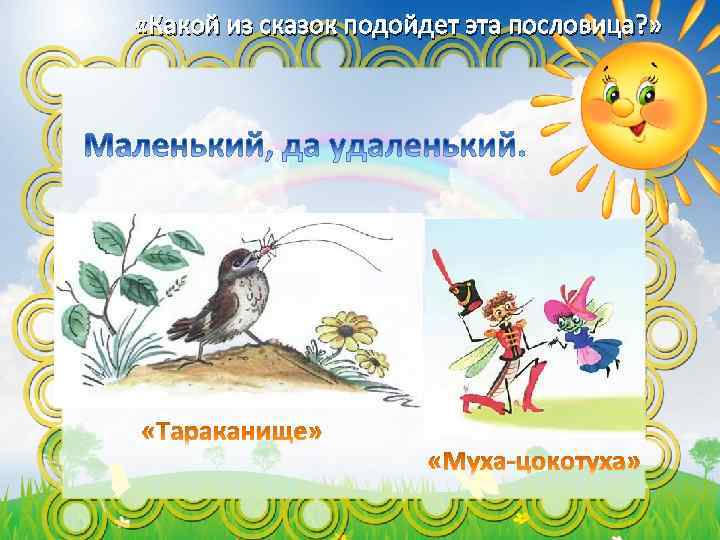 «Какой из сказок подойдет эта пословица?»

Маленький, да удаленький.

«Тараканище»

«Муха-цокотуха»